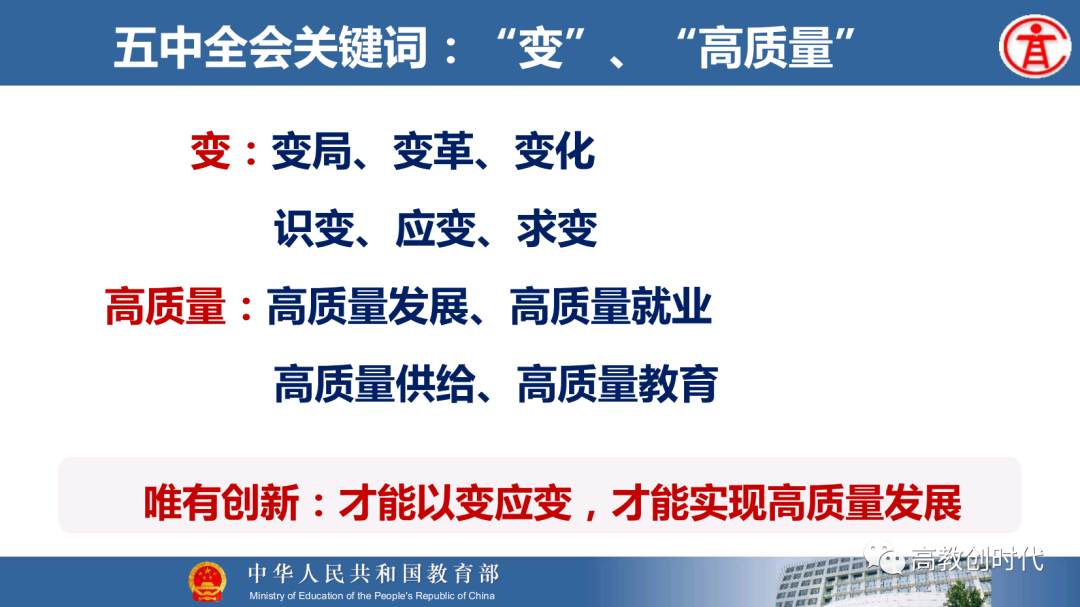 五中全会关键词：“变”、“高质量”

变：变局、变革、变化

识变、应变、求变

高质量：高质量发展、高质量就业

高质量供给、高质量教育

唯有创新：才能以变应变，才能实现高质量发展

中华人民共和国教育部
Ministry of Education of the People's Republic of China

高教创时代